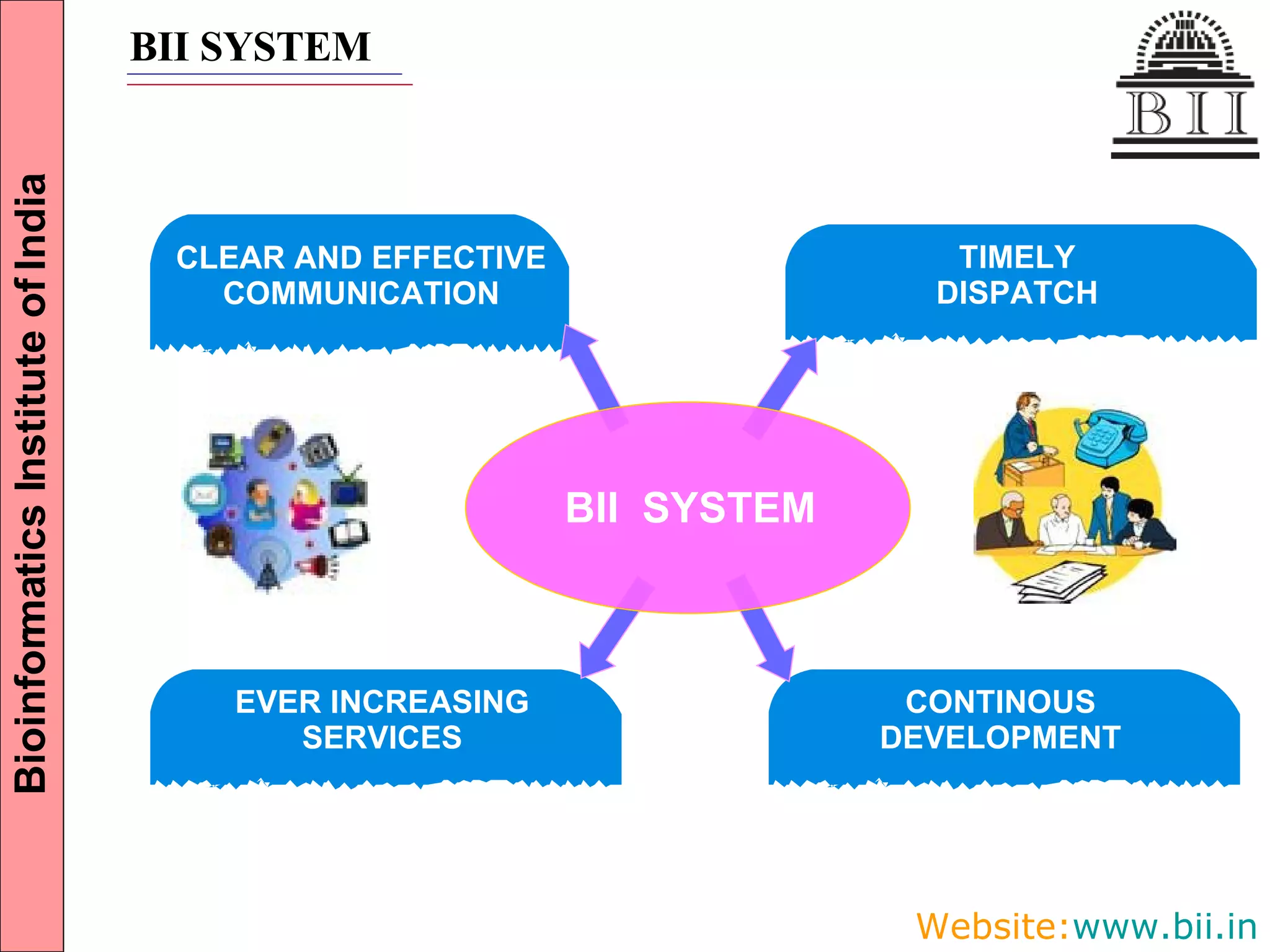 Bioinformatics Institute of India

BII SYSTEM

BII

CLEAR AND EFFECTIVE COMMUNICATION

TIMELY DISPATCH

BII SYSTEM

EVER INCREASING SERVICES

CONTINOUS DEVELOPMENT

Website:www.bii.in